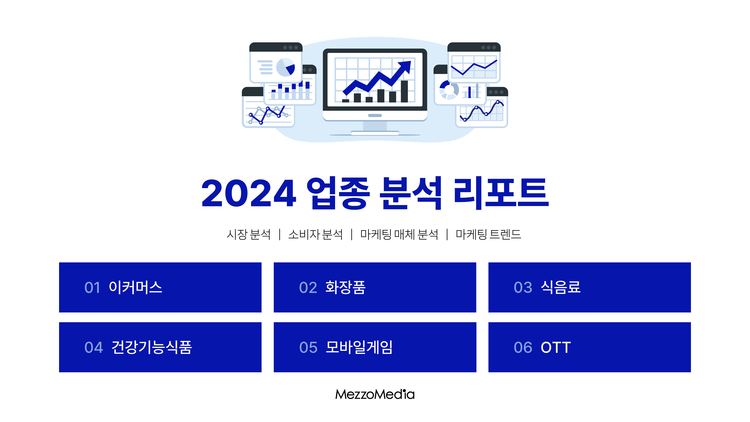 2024 업종 분석 리포트

시장 분석 | 소비자 분석 | 마케팅 매체 분석 | 마케팅 트렌드

01 이커머스

02 화장품

03 식음료

04 건강기능식품

05 모바일게임

06 OTT

MezzoMedia